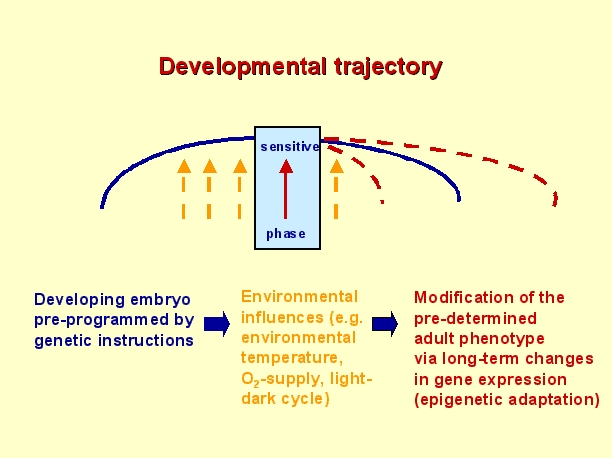 Developmental trajectory

sensitive

phase

Developing embryo pre-programmed by genetic instructions

Environmental influences (e.g. environmental temperature, $O_2$-supply, light-dark cycle)

Modification of the pre-determined adult phenotype via long-term changes in gene expression (epigenetic adaptation)